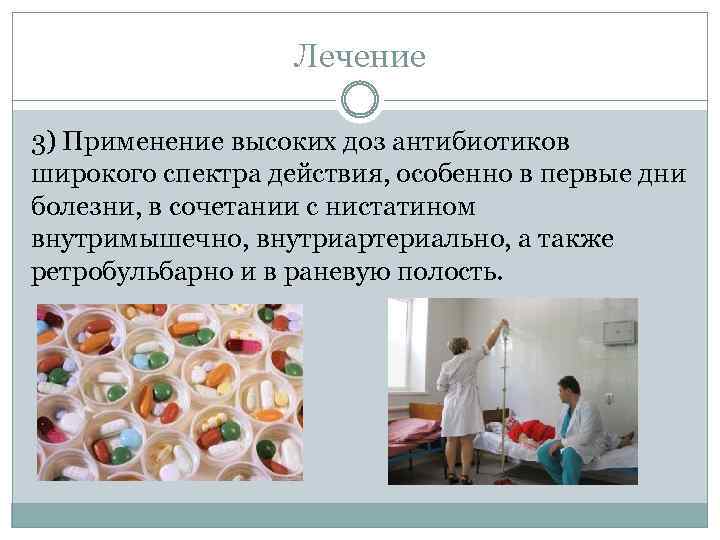 Лечение

3) Применение высоких доз антибиотиков широкого спектра действия, особенно в первые дни болезни, в сочетании с нистатином внутримышечно, внутриартериально, а также ретробульбарно и в раневую полость.